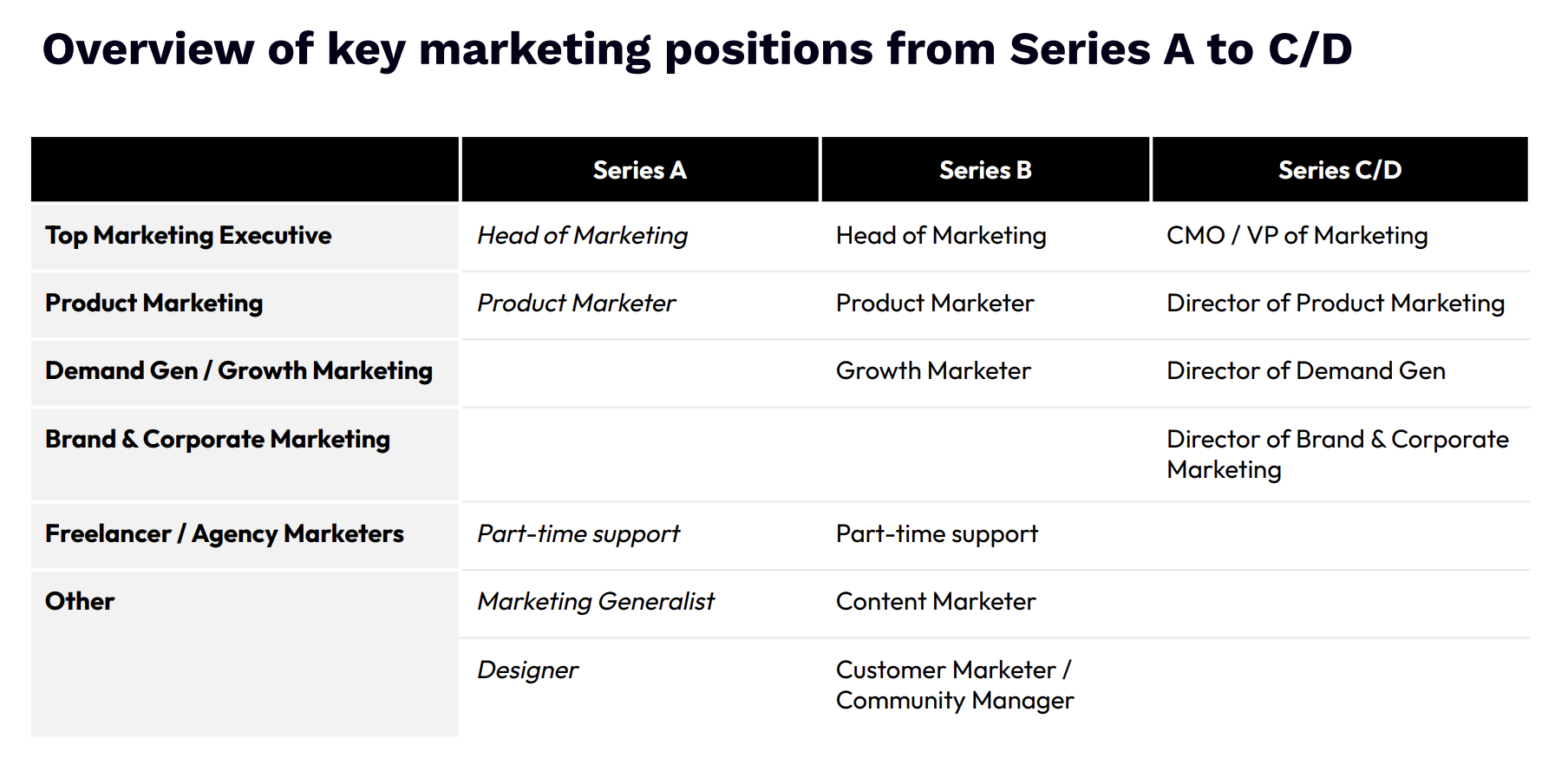 Overview of key marketing positions from Series A to C/D

| | Series A | Series B | Series C/D |
|---|---|---|---|
| Top Marketing Executive | Head of Marketing | Head of Marketing | CMO / VP of Marketing |
| Product Marketing | Product Marketer | Product Marketer | Director of Product Marketing |
| Demand Gen / Growth Marketing | | Growth Marketer | Director of Demand Gen |
| Brand & Corporate Marketing | | | Director of Brand & Corporate Marketing |
| Freelancer / Agency Marketers | Part-time support | Part-time support | |
| Other | Marketing Generalist | Content Marketer | |
| | Designer | Customer Marketer / Community Manager | |